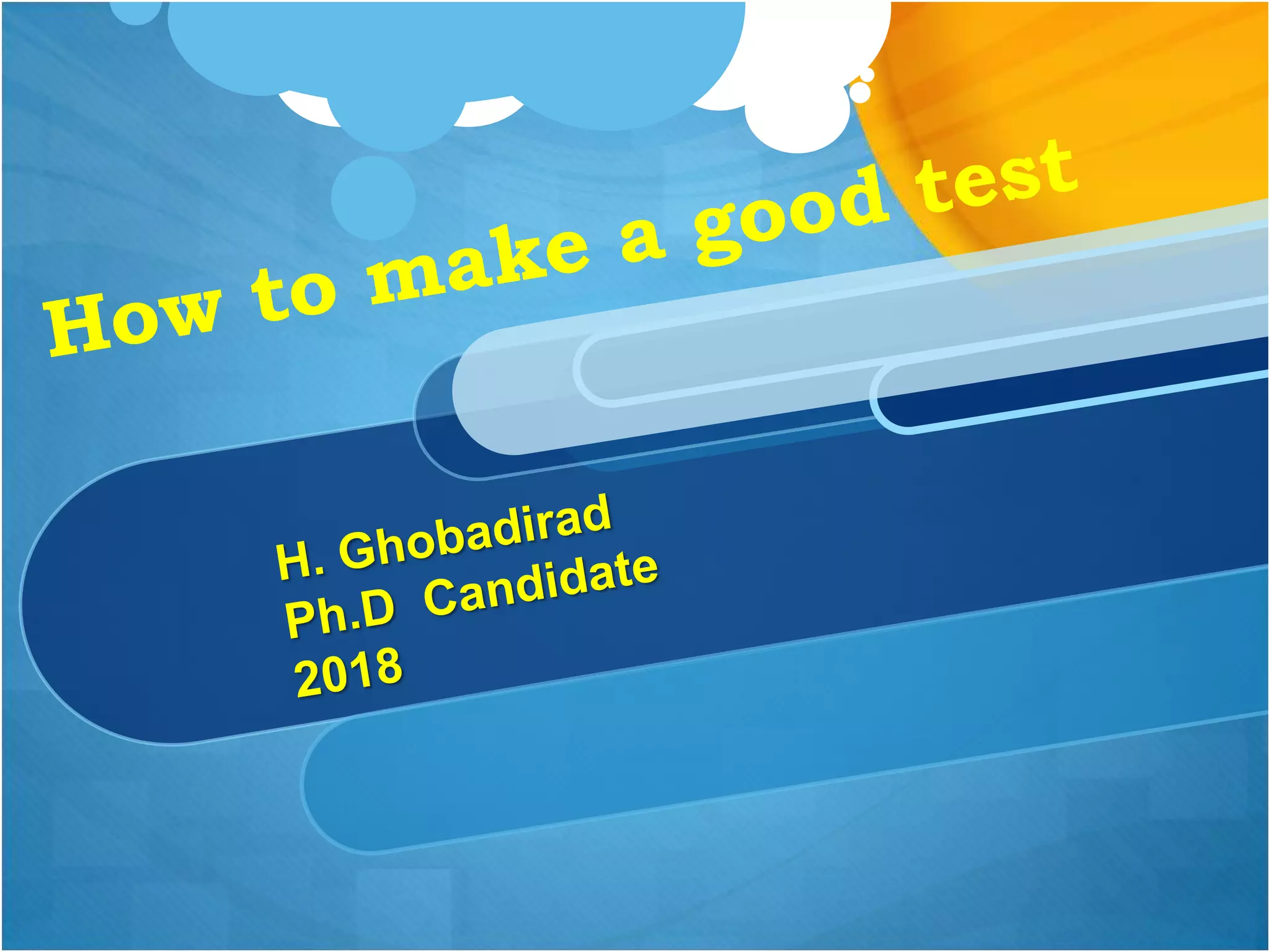 How to make a good test

H. Ghobadirad
Ph.D Candidate
2018